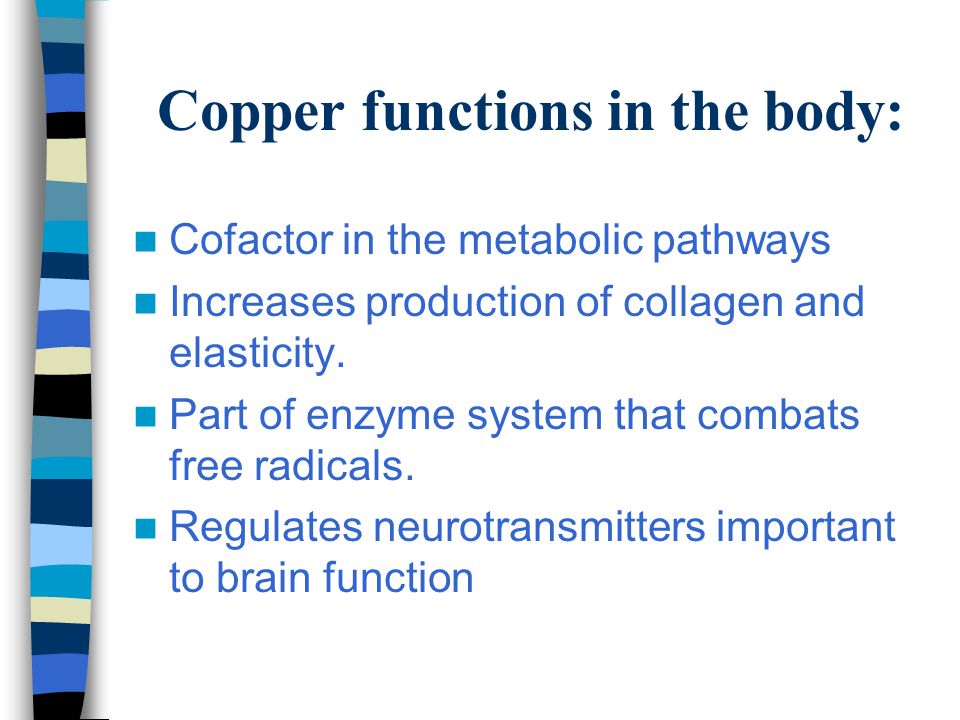 Copper functions in the body:

- Cofactor in the metabolic pathways
- Increases production of collagen and elasticity.
- Part of enzyme system that combats free radicals.
- Regulates neurotransmitters important to brain function